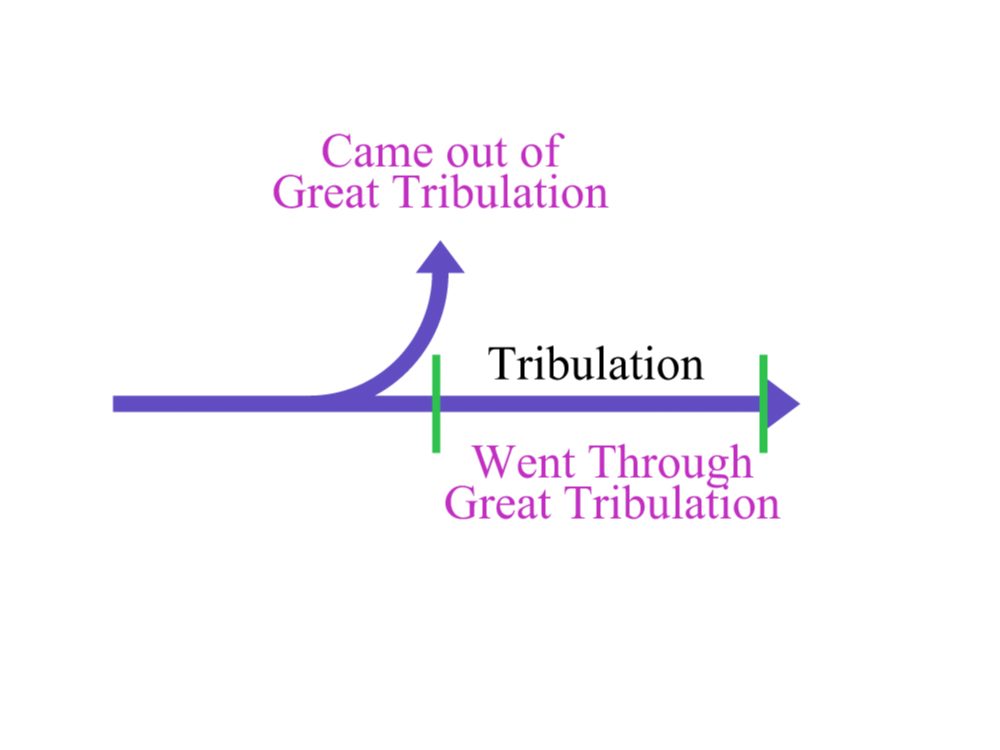 Came out of
Great Tribulation

Tribulation

Went Through
Great Tribulation